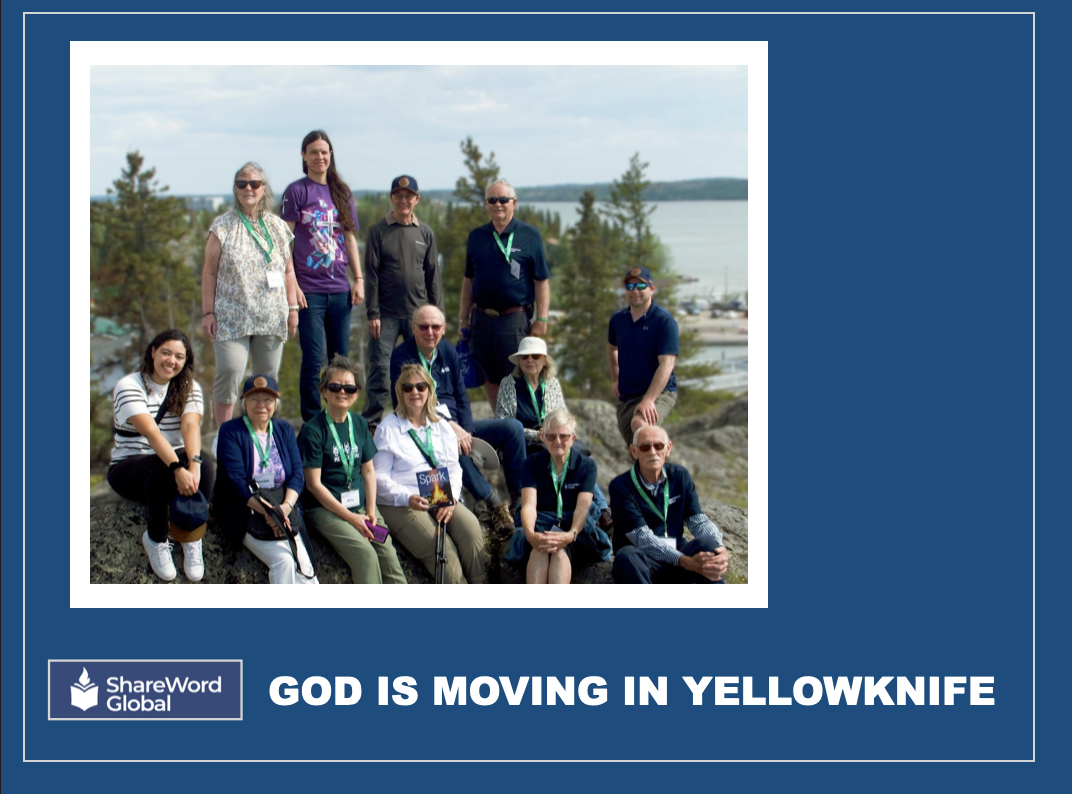 Spark

ShareWord Global

GOD IS MOVING IN YELLOWKNIFE